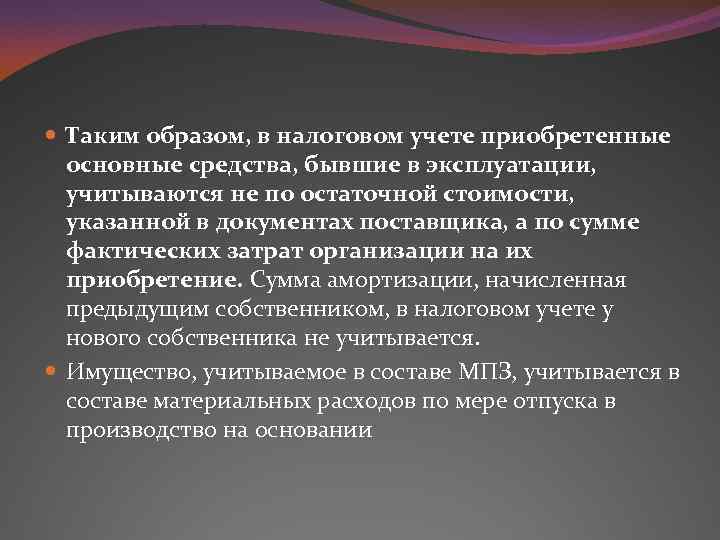 Таким образом, в налоговом учете приобретенные основные средства, бывшие в эксплуатации, учитываются не по остаточной стоимости, указанной в документах поставщика, а по сумме фактических затрат организации на их приобретение. Сумма амортизации, начисленная предыдущим собственником, в налоговом учете у нового собственника не учитывается.

Имущество, учитываемое в составе МПЗ, учитывается в составе материальных расходов по мере отпуска в производство на основании